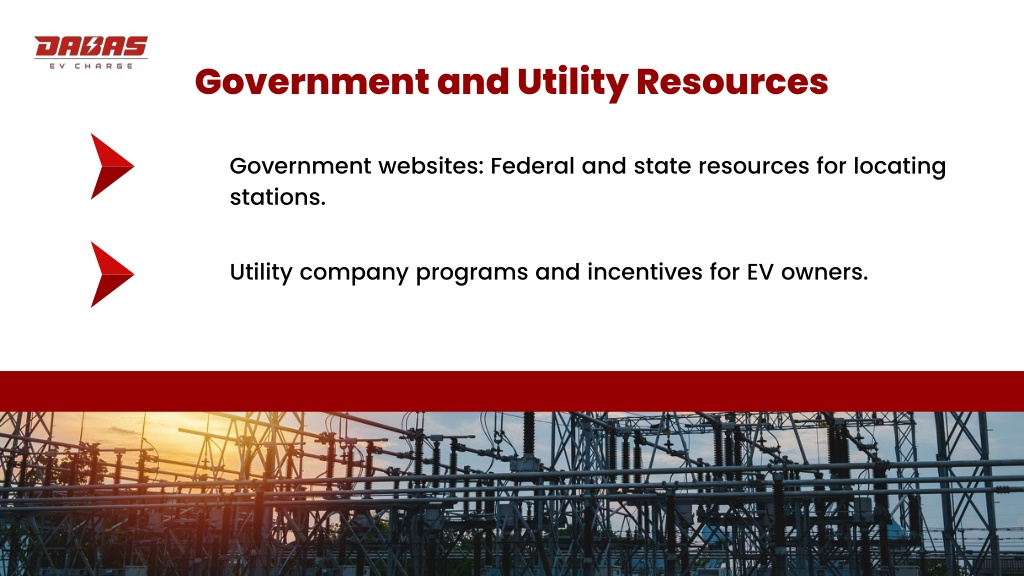 DABAS
EV CHARGE

Government and Utility Resources

Government websites: Federal and state resources for locating stations.

Utility company programs and incentives for EV owners.